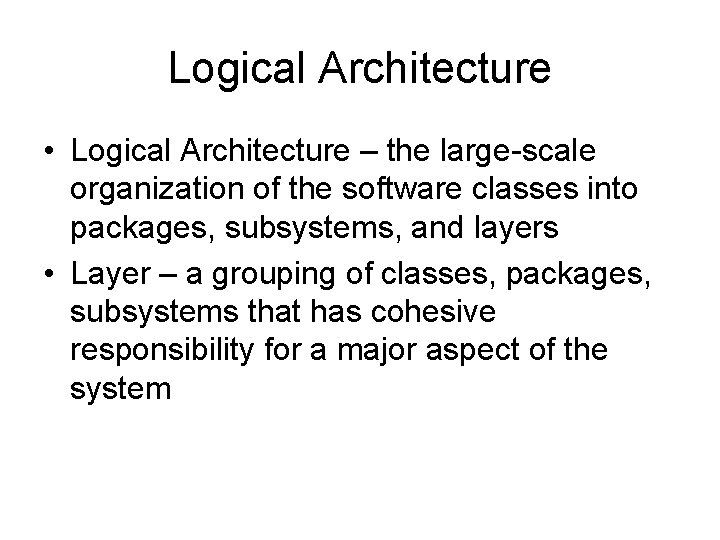 Logical Architecture

• Logical Architecture – the large-scale organization of the software classes into packages, subsystems, and layers

• Layer – a grouping of classes, packages, subsystems that has cohesive responsibility for a major aspect of the system